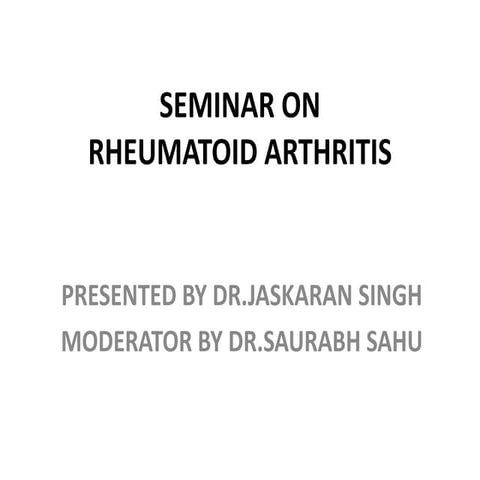 SEMINAR ON
RHEUMATOID ARTHRITIS

PRESENTED BY DR.JASKARAN SINGH
MODERATOR BY DR.SAURABH SAHU